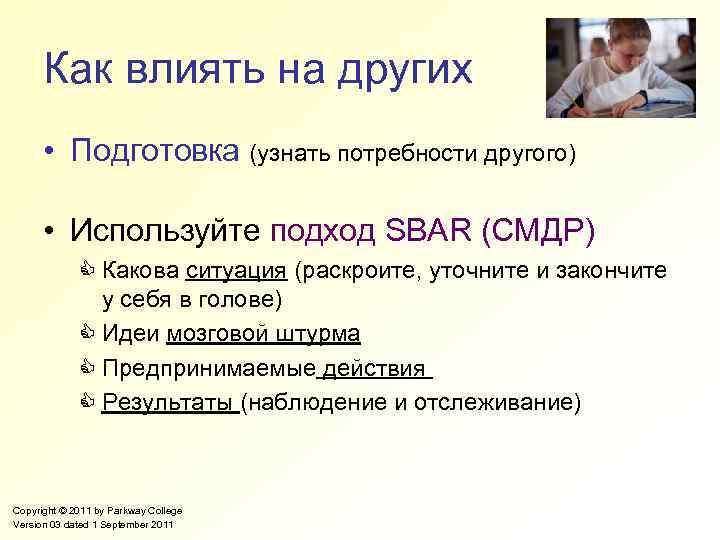 Как влиять на других

• Подготовка (узнать потребности другого)

• Используйте подход SBAR (СМДР)

Какова ситуация (раскроите, уточните и закончите у себя в голове)

Идеи мозговой штурма

Предпринимаемые действия

Результаты (наблюдение и отслеживание)

Copyright © 2011 by Parkway College
Version 03 dated 1 September 2011